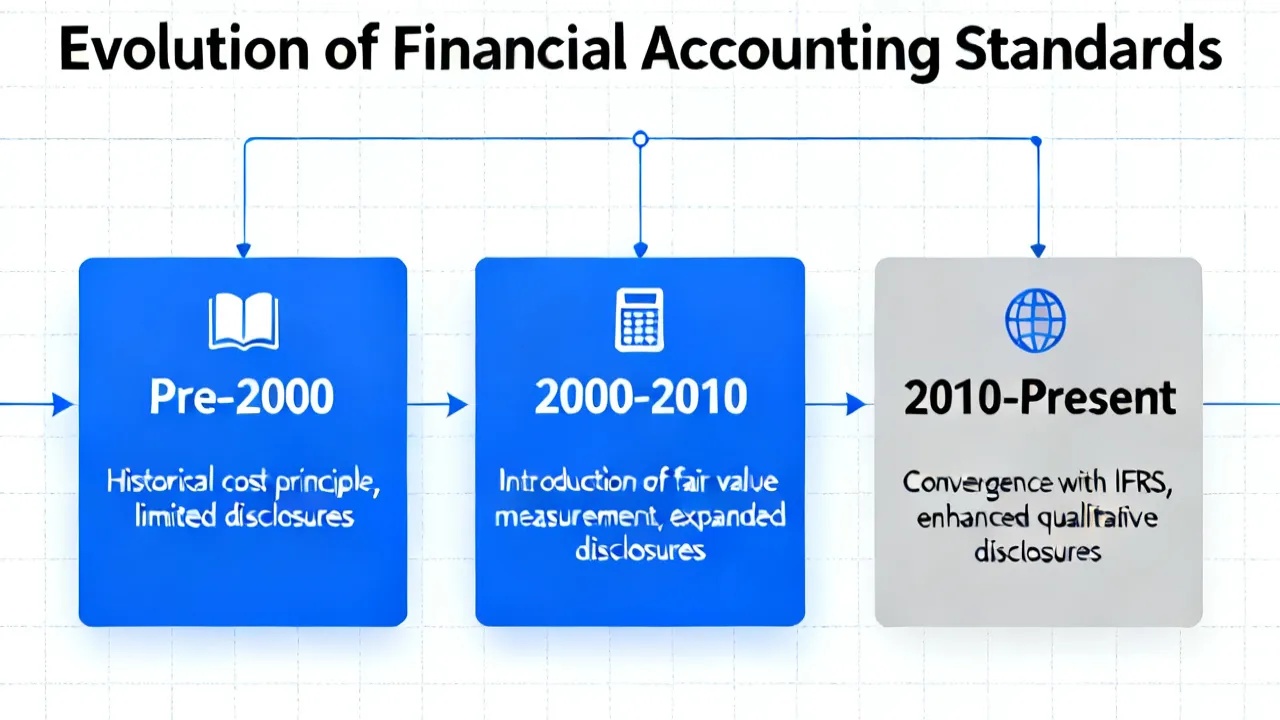 Evolution of Financial Accounting Standards

Pre-2000

Historical cost principle, limited disclosures

2000-2010

Introduction of fair value measurement, expanded disclosures

2010-Present

Convergence with IFRS, enhanced qualitative disclosures